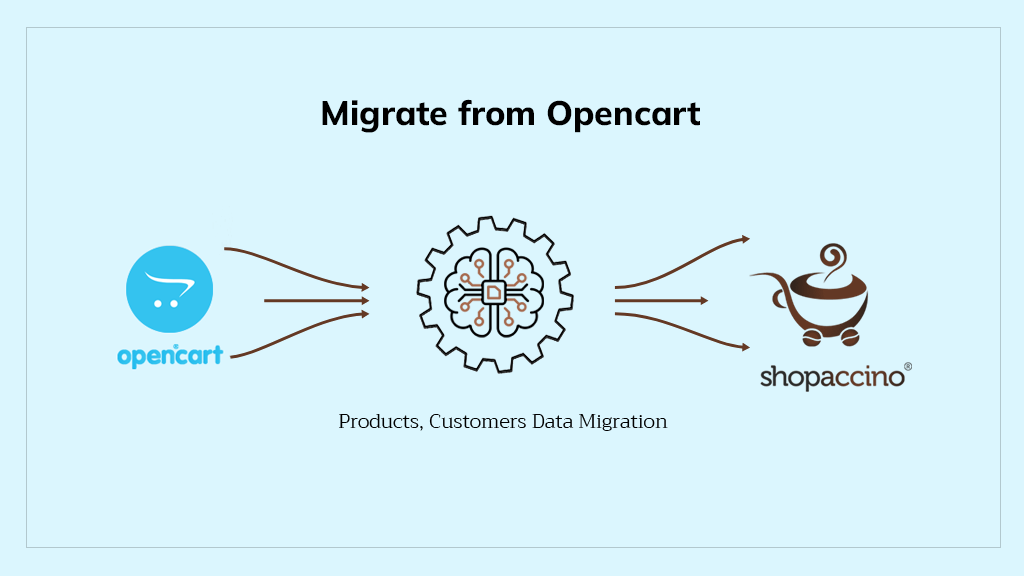 Migrate from Opencart

opencart

Products, Customers Data Migration

shopaccino®